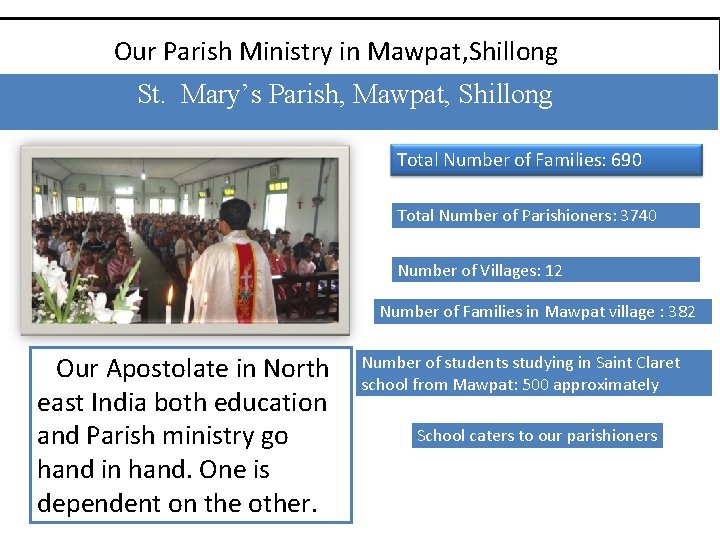 Our Parish Ministry in Mawpat,Shillong

St. Mary's Parish, Mawpat, Shillong

Total Number of Families: 690

Total Number of Parishioners: 3740

Number of Villages: 12

Number of Families in Mawpat village : 382

Number of students studying in Saint Claret school from Mawpat: 500 approximately

School caters to our parishioners

Our Apostolate in North east India both education and Parish ministry go hand in hand. One is dependent on the other.